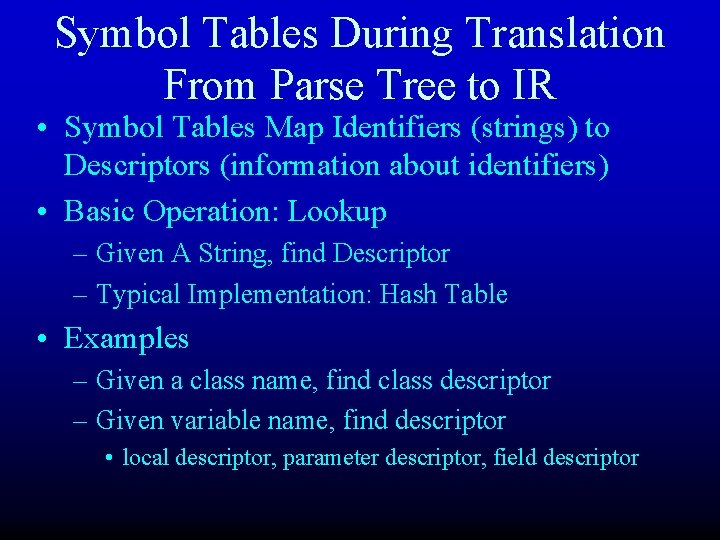 Symbol Tables During Translation From Parse Tree to IR

• Symbol Tables Map Identifiers (strings) to Descriptors (information about identifiers)
• Basic Operation: Lookup
– Given A String, find Descriptor
– Typical Implementation: Hash Table
• Examples
– Given a class name, find class descriptor
– Given variable name, find descriptor
• local descriptor, parameter descriptor, field descriptor